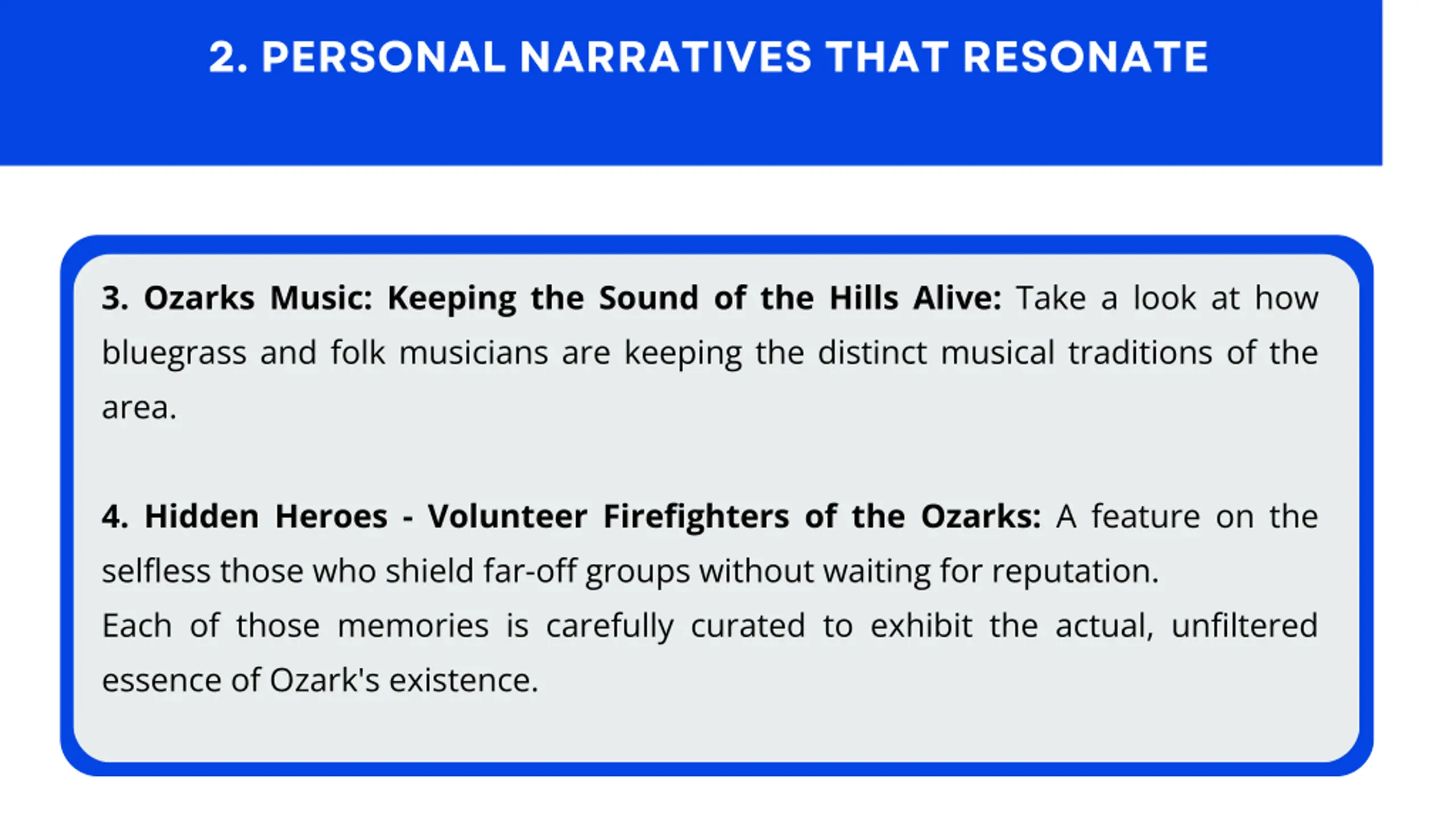 2. PERSONAL NARRATIVES THAT RESONATE

3. Ozarks Music: Keeping the Sound of the Hills Alive: Take a look at how bluegrass and folk musicians are keeping the distinct musical traditions of the area.

4. Hidden Heroes - Volunteer Firefighters of the Ozarks: A feature on the selfless those who shield far-off groups without waiting for reputation.
Each of those memories is carefully curated to exhibit the actual, unfiltered essence of Ozark's existence.